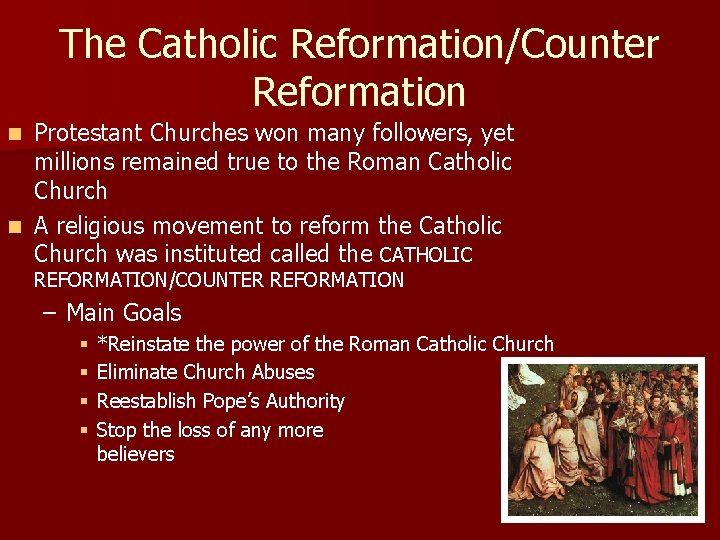 The Catholic Reformation/Counter Reformation

- Protestant Churches won many followers, yet millions remained true to the Roman Catholic Church
- A religious movement to reform the Catholic Church was instituted called the CATHOLIC REFORMATION/COUNTER REFORMATION
  – Main Goals
    - *Reinstate the power of the Roman Catholic Church
    - Eliminate Church Abuses
    - Reestablish Pope's Authority
    - Stop the loss of any more believers